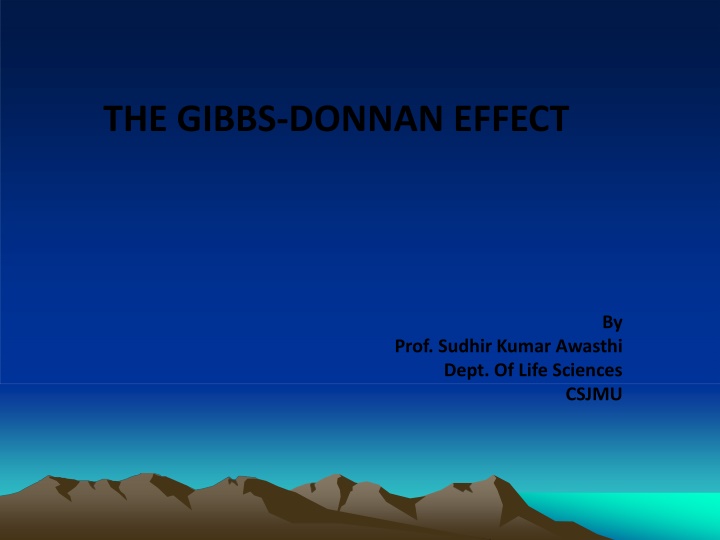 THE GIBBS-DONNAN EFFECT

By
Prof. Sudhir Kumar Awasthi
Dept. Of Life Sciences
CSJMU